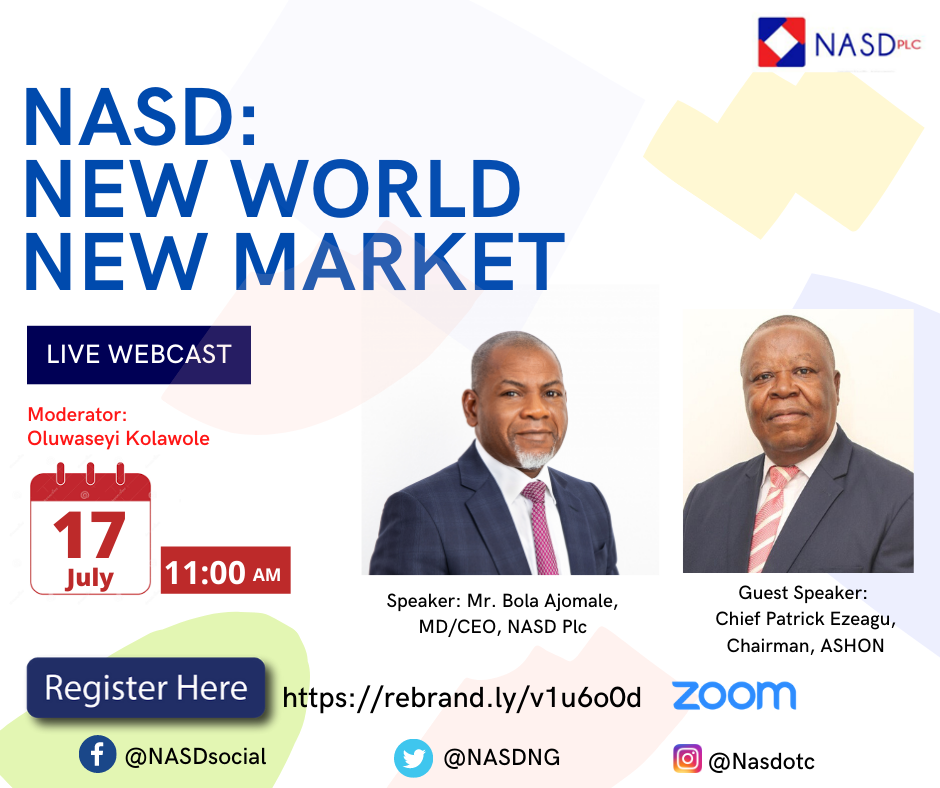 NASD PLC

NASD: NEW WORLD NEW MARKET

LIVE WEBCAST

Moderator: Oluwaseyi Kolawole

17 July

11:00 AM

Speaker: Mr. Bola Ajomale, MD/CEO, NASD Plc

Guest Speaker: Chief Patrick Ezeagu, Chairman, ASHON

Register Here

https://rebrand.ly/v1u6o0d

zoom

@NASDsocial

@NASDNG

@Nasdotc